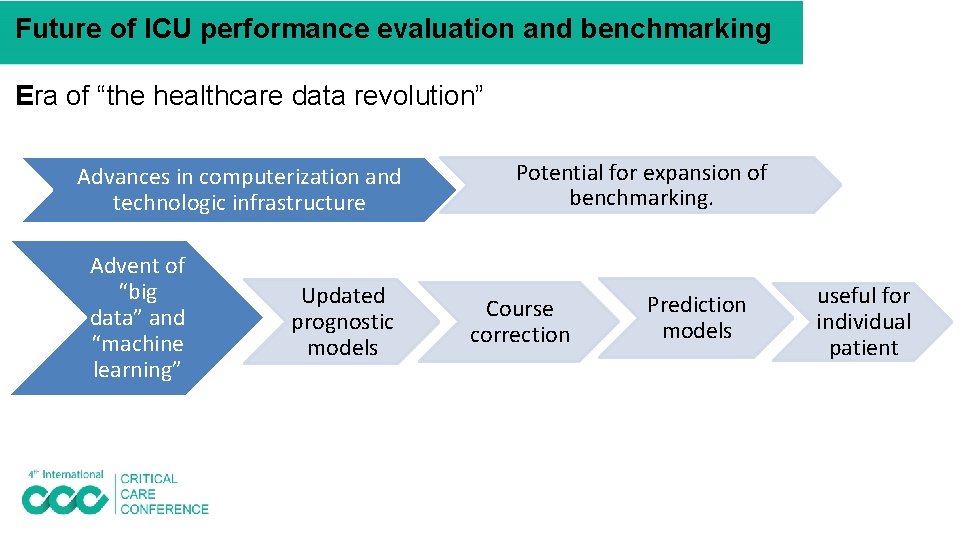 Future of ICU performance evaluation and benchmarking

Era of “the healthcare data revolution”

Advances in computerization and technologic infrastructure

Potential for expansion of benchmarking.

Advent of “big data” and “machine learning”

Updated prognostic models

Course correction

Prediction models

useful for individual patient

4th International CCC CRITICAL CARE CONFERENCE